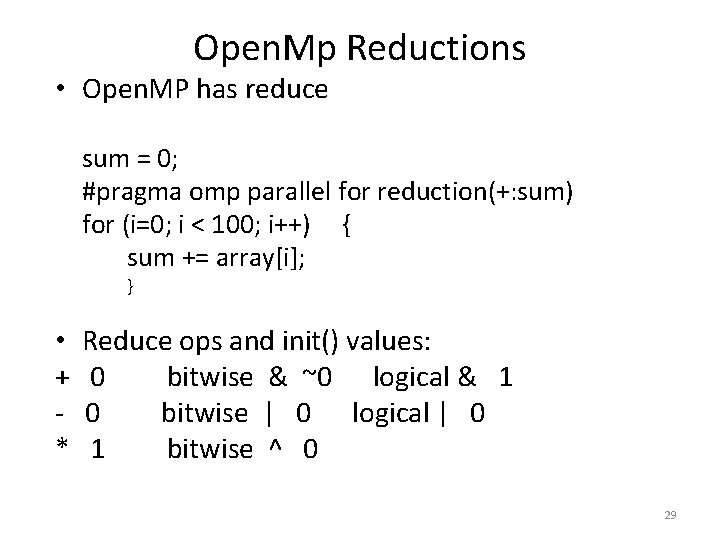 OpenMp Reductions

• OpenMP has reduce

sum = 0;
#pragma omp parallel for reduction(+:sum)
for (i=0; i < 100; i++) {
sum += array[i];
}

• Reduce ops and init() values:
+ 0 bitwise & ~0 logical & 1
- 0 bitwise | 0 logical | 0
* 1 bitwise ^ 0

29